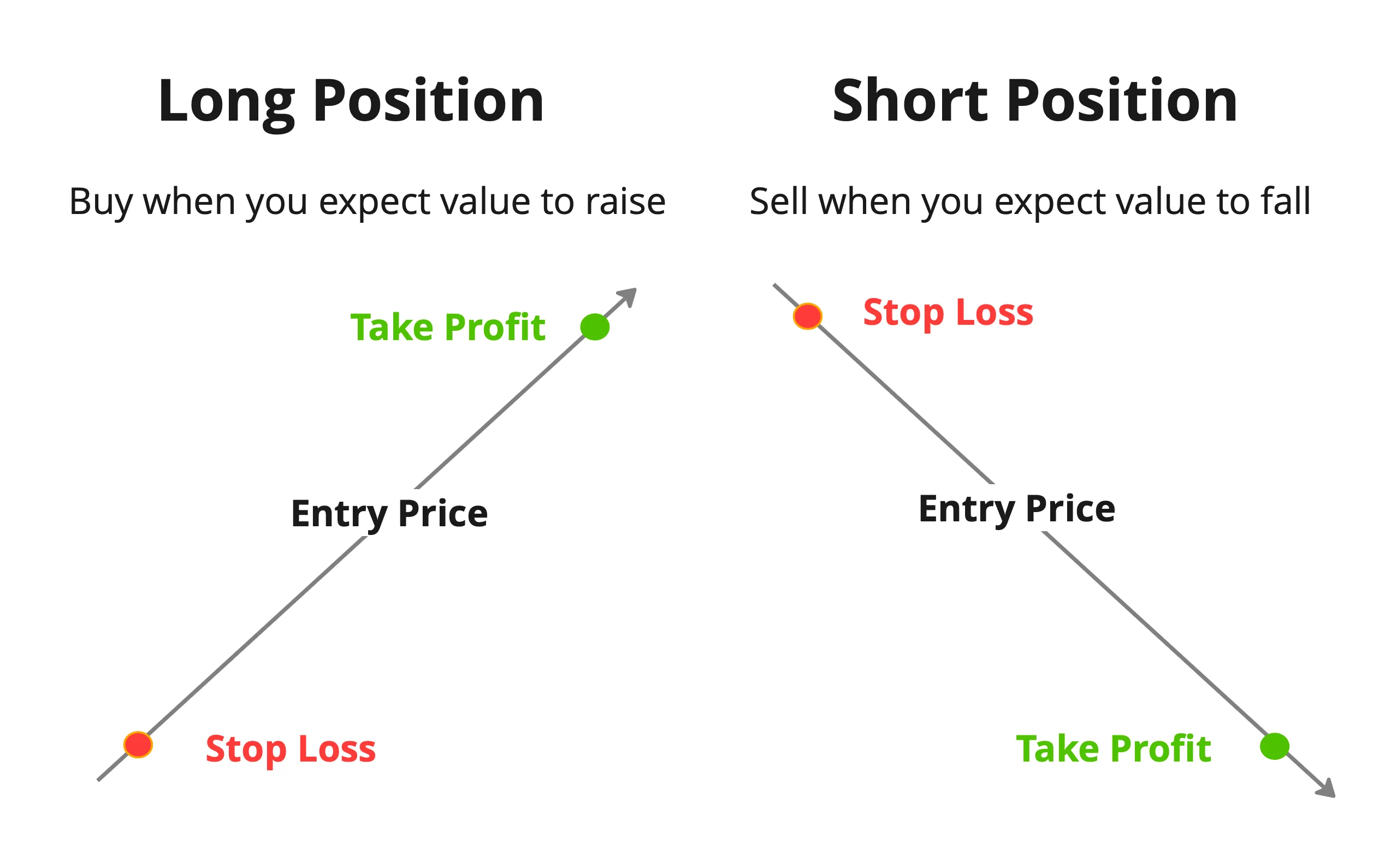 Long Position

Buy when you expect value to raise

Take Profit

Entry Price

Stop Loss

Short Position

Sell when you expect value to fall

Stop Loss

Entry Price

Take Profit